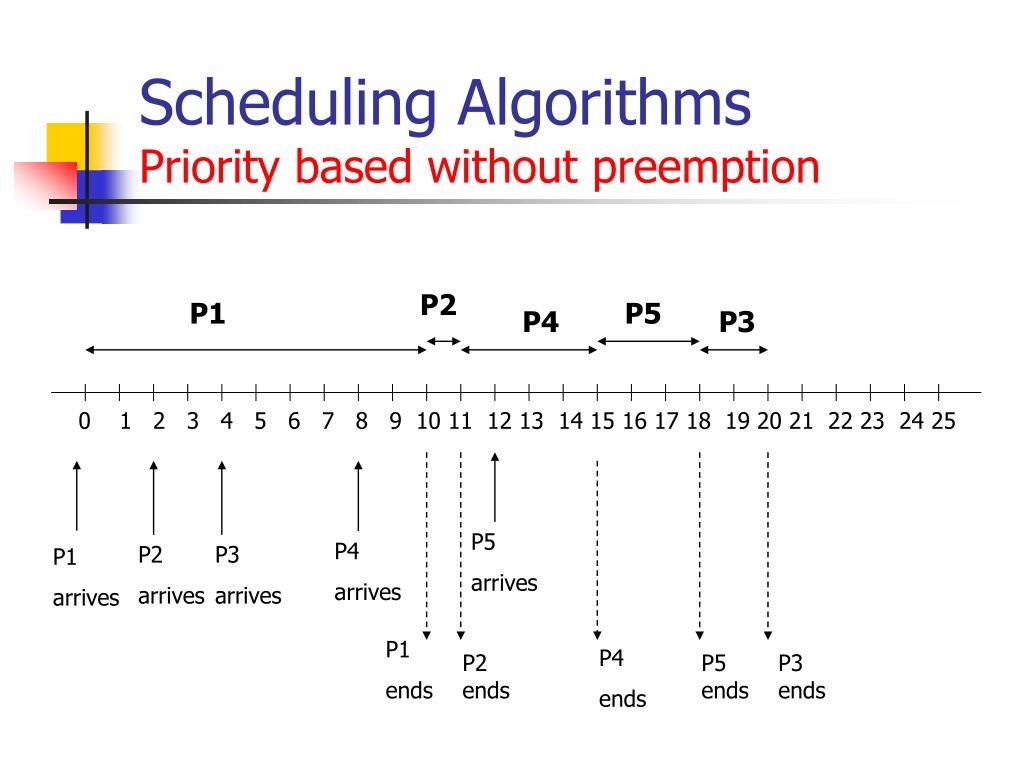 Scheduling Algorithms
Priority based without preemption

P1
P2
P4
P5
P3

0 1 2 3 4 5 6 7 8 9 10 11 12 13 14 15 16 17 18 19 20 21 22 23 24 25

P1 arrives
P2 arrives
P3 arrives
P4 arrives
P5 arrives

P1 ends
P2 ends
P4 ends
P5 ends
P3 ends